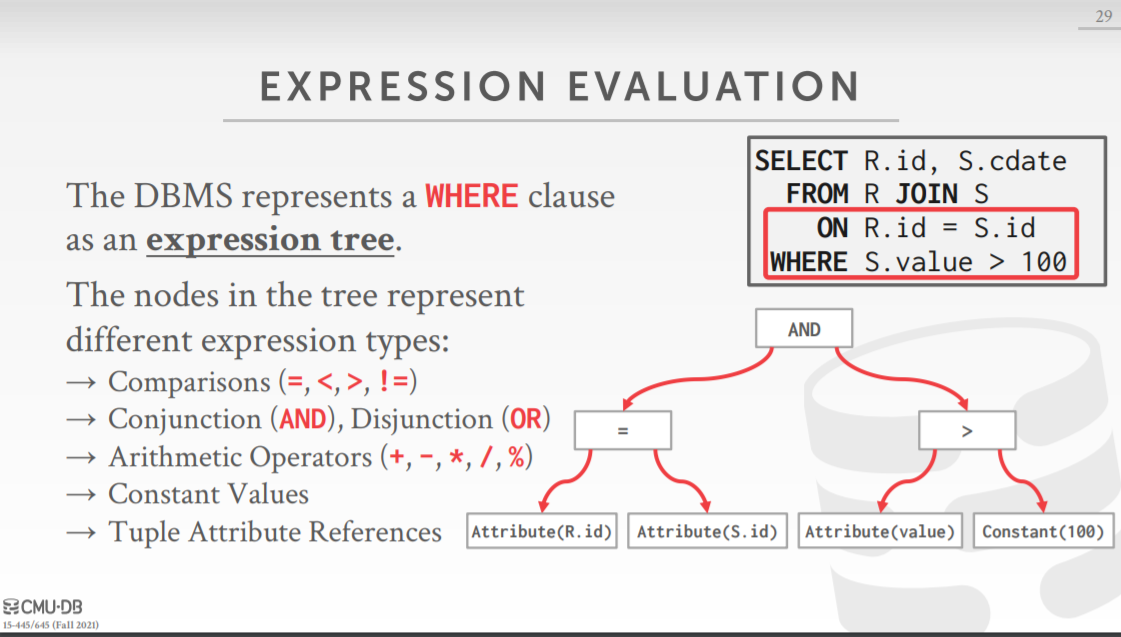 29

EXPRESSION EVALUATION

The DBMS represents a WHERE clause as an expression tree.

The nodes in the tree represent different expression types:
→ Comparisons (=, <, >, !=)
→ Conjunction (AND), Disjunction (OR)
→ Arithmetic Operators (+, -, *, /, %)
→ Constant Values
→ Tuple Attribute References

SELECT R.id, S.cdate
FROM R JOIN S
ON R.id = S.id
WHERE S.value > 100

AND

=

>

Attribute(R.id)

Attribute(S.id)

Attribute(value)

Constant(100)

CMU·DB
15-445/645 (Fall 2021)